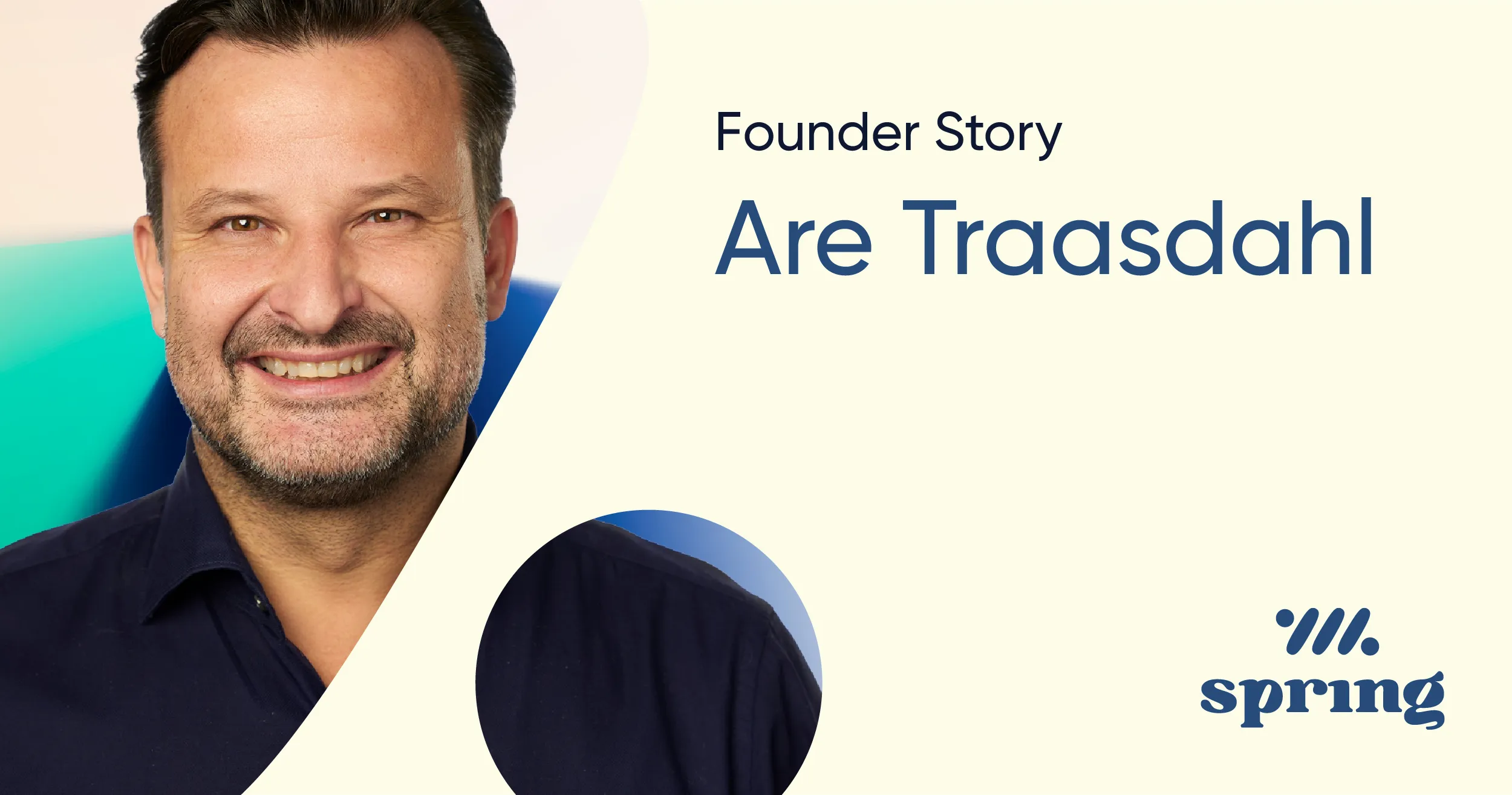 Founder Story

Are Traasdahl

spring